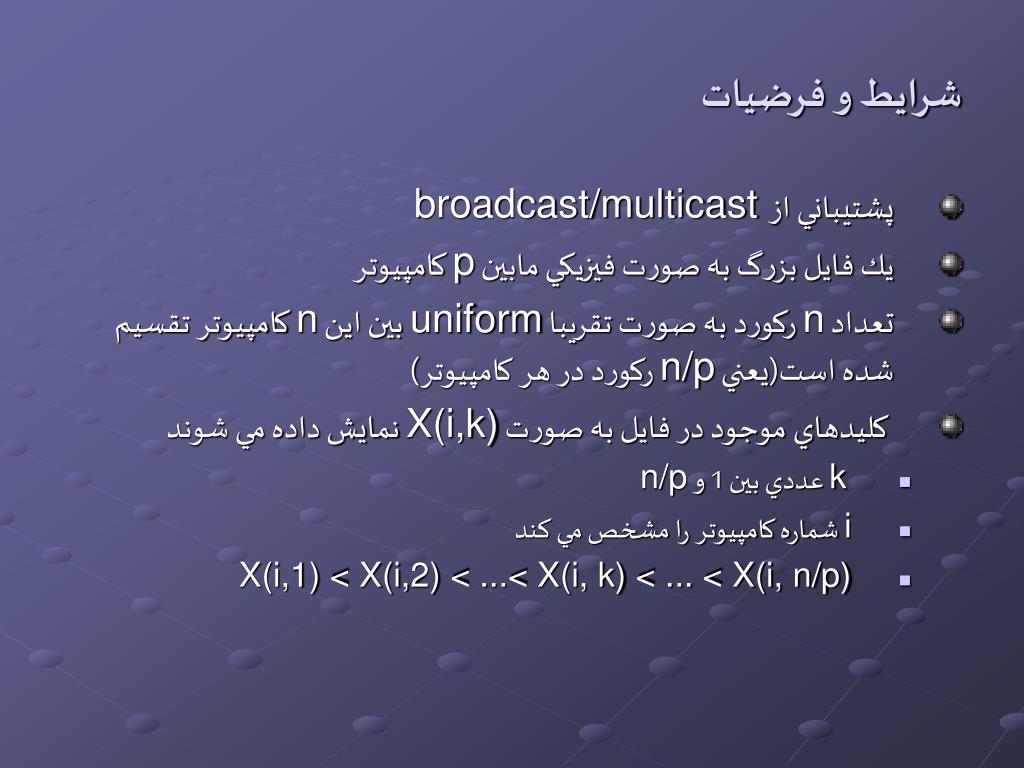 شرايط و فرضيات

پشتيباني از broadcast/multicast

يك فايل بزرگ به صورت فيزيكي مابين p كامپيوتر

تعداد n ركورد به صورت تقريبا uniform بين اين n كامپيوتر تقسيم شده است(يعني n/p ركورد در هر كامپيوتر)

كليدهاي موجود در فايل به صورت X(i,k) نمايش داده مي شوند

k عددي بين 1 و n/p

i شماره كامپيوتر را مشخص مي كند

X(i,1) < X(i,2) < ...< X(i, k) < ... < X(i, n/p)